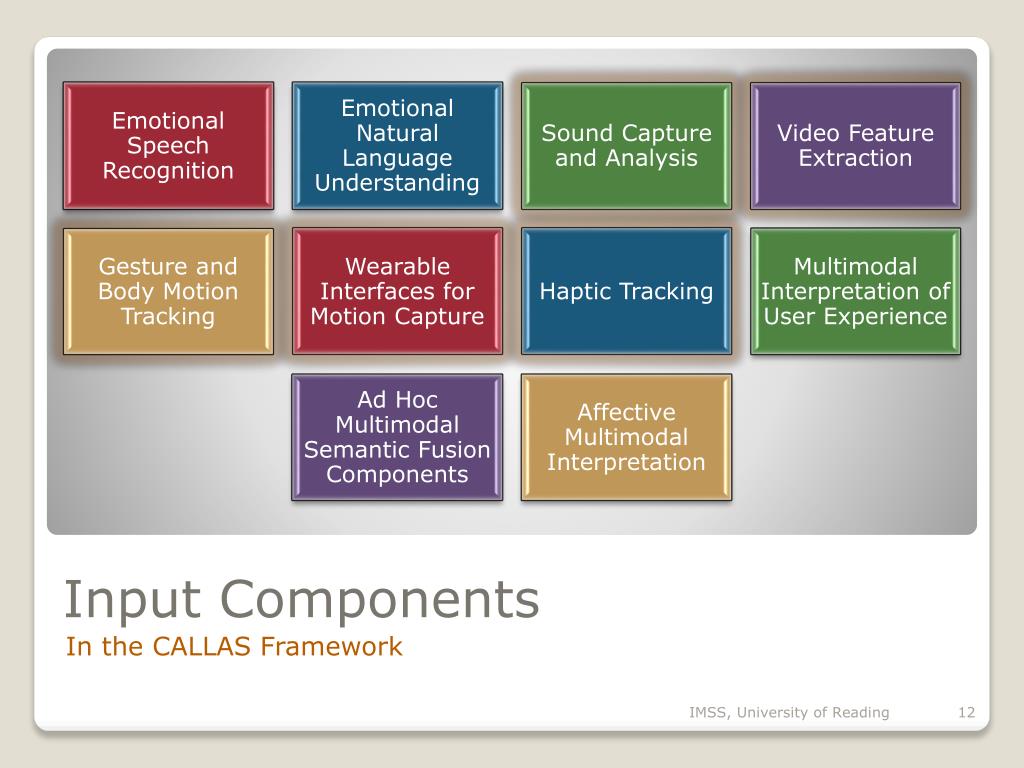 Emotional Speech Recognition

Emotional Natural Language Understanding

Sound Capture and Analysis

Video Feature Extraction

Gesture and Body Motion Tracking

Wearable Interfaces for Motion Capture

Haptic Tracking

Multimodal Interpretation of User Experience

Ad Hoc Multimodal Semantic Fusion Components

Affective Multimodal Interpretation

Input Components

In the CALLAS Framework

IMSS, University of Reading

12